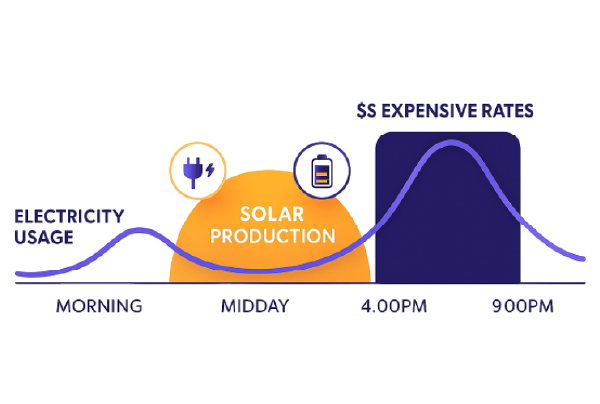 $S EXPENSIVE RATES

ELECTRICITY USAGE

SOLAR PRODUCTION

MORNING

MIDDAY

4.00PM

900PM